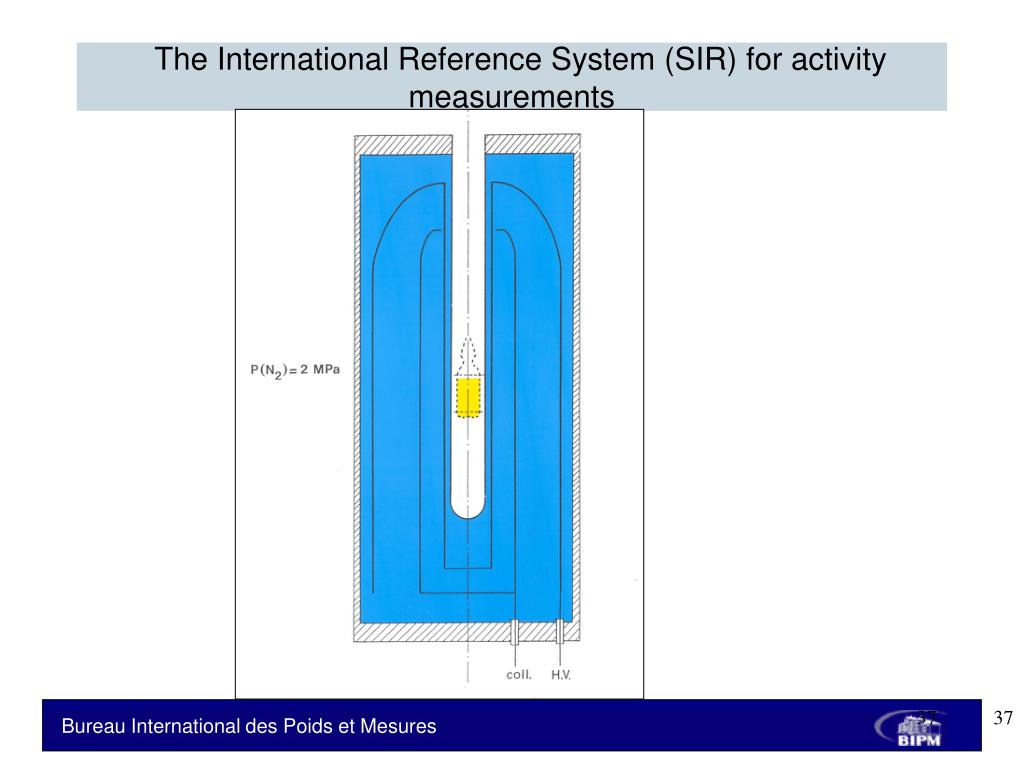 The International Reference System (SIR) for activity measurements

$P(N_2) = 2$ MPa

coll.

H.V.

Bureau International des Poids et Mesures

BIPM

37